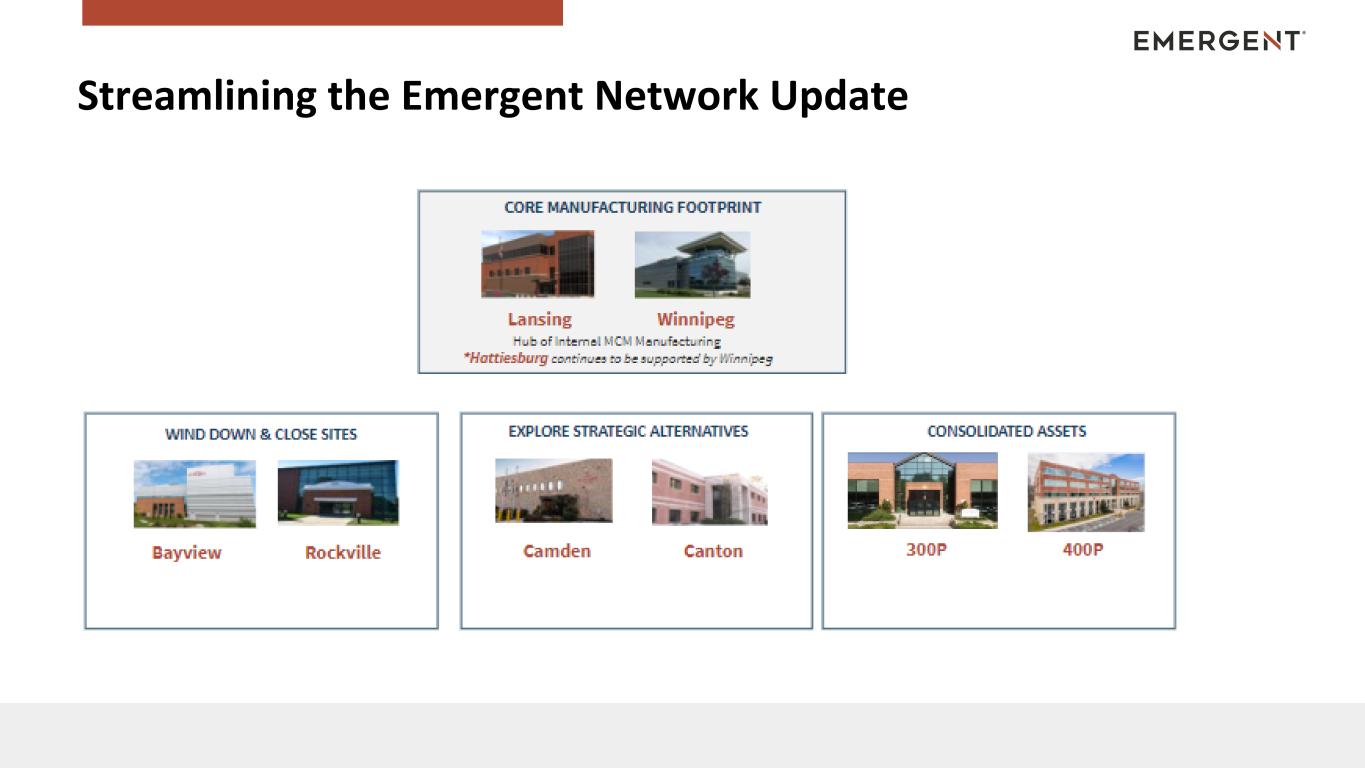 EMERGENT

Streamlining the Emergent Network Update

CORE MANUFACTURING FOOTPRINT

Lansing

Winnipeg

Hub of Internal MCM Manufacturing

*Hattiesburg continues to be supported by Winnipeg

WIND DOWN & CLOSE SITES

Bayview

Rockville

EXPLORE STRATEGIC ALTERNATIVES

Camden

Canton

CONSOLIDATED ASSETS

300P

400P